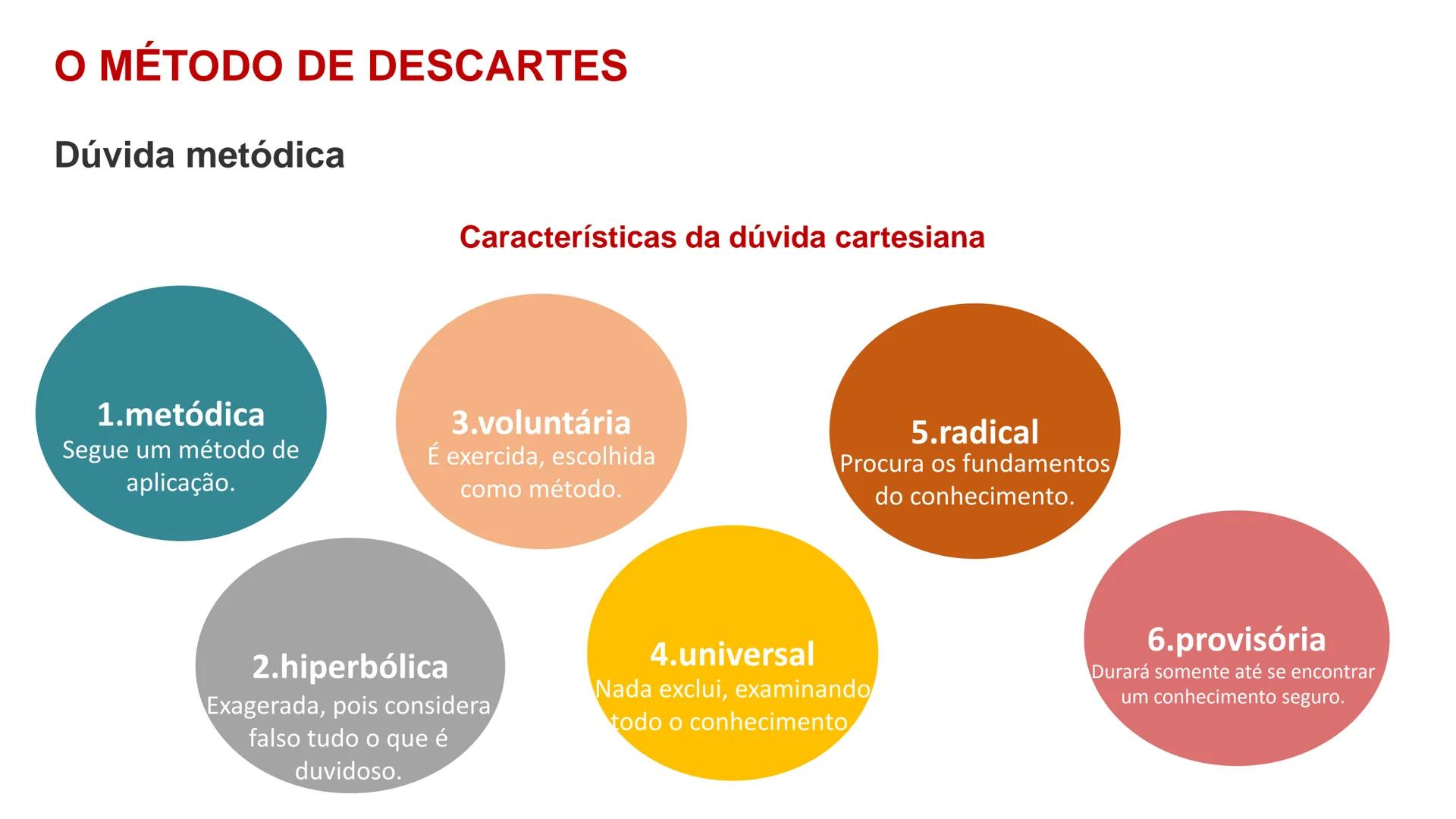 O MÉTODO DE DESCARTES

Dúvida metódica

Características da dúvida cartesiana

1.metódica
Segue um método de aplicação.

2.hiperbólica
Exagerada, pois considera falso tudo o que é duvidoso.

3.voluntária
É exercida, escolhida como método.

4.universal
Nada exclui, examinando todo o conhecimento.

5.radical
Procura os fundamentos do conhecimento.

6.provisória
Durará somente até se encontrar um conhecimento seguro.